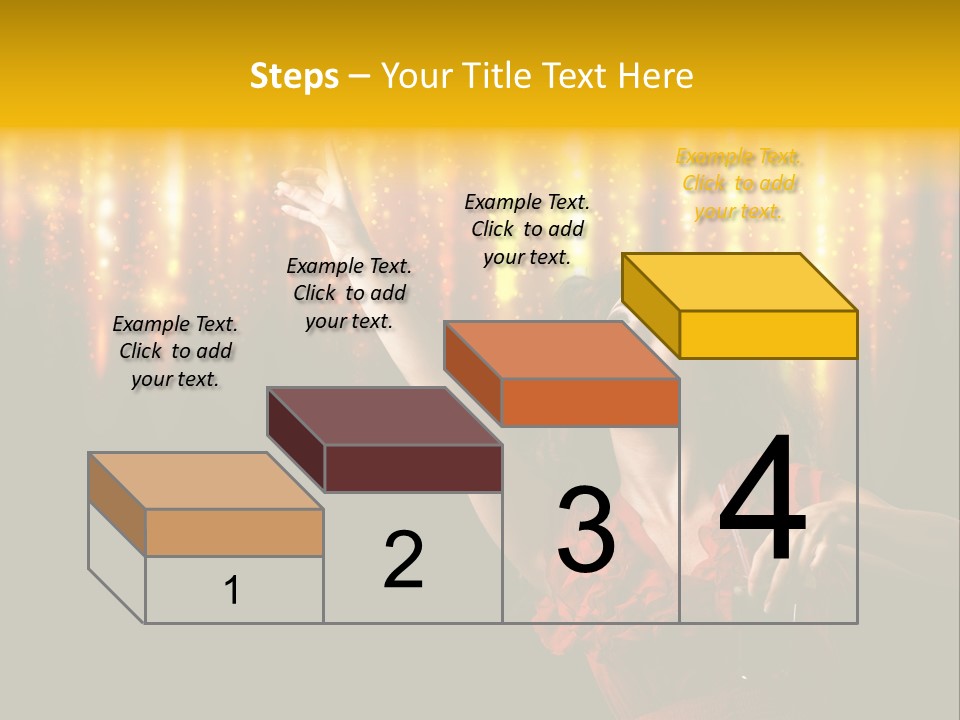 Steps – Your Title Text Here

Example Text. Click to add your text.

Example Text. Click to add your text.

Example Text. Click to add your text.

Example Text. Click to add your text.

1

2

3

4